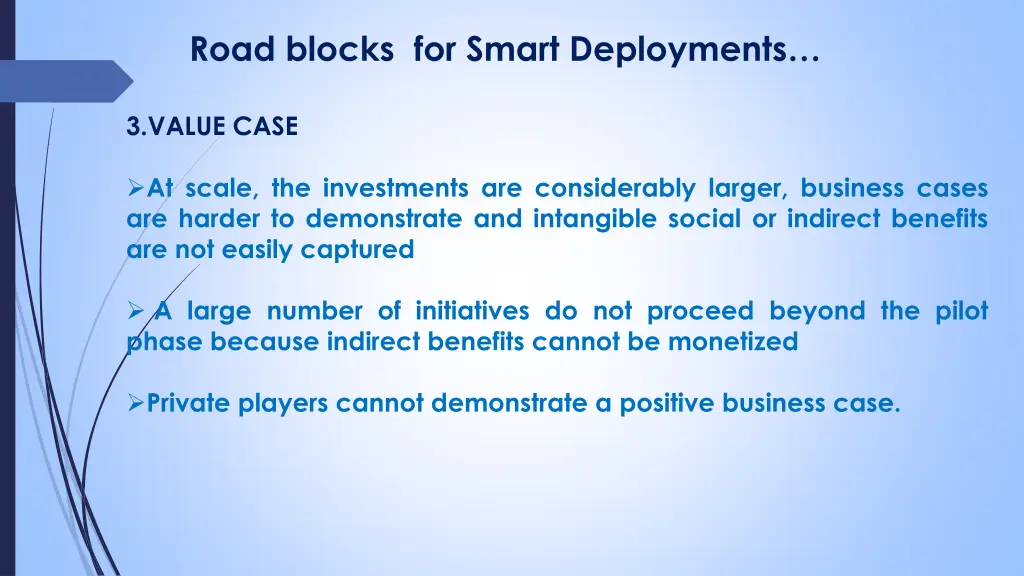 Road blocks for Smart Deployments…

3.VALUE CASE

➢At scale, the investments are considerably larger, business cases are harder to demonstrate and intangible social or indirect benefits are not easily captured

➢ A large number of initiatives do not proceed beyond the pilot phase because indirect benefits cannot be monetized

➢Private players cannot demonstrate a positive business case.